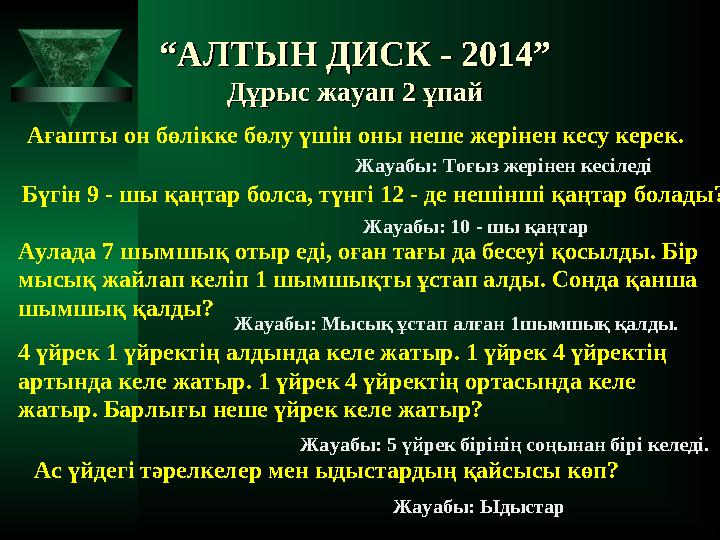 “АЛТЫН ДИСК - 2014”
Дұрыс жауап 2 ұпай

Ағашты он бөлікке бөлу үшін оны неше жерінен кесу керек.

Жауабы: Тоғыз жерінен кесіледі

Бүгін 9 - шы қаңтар болса, түнгі 12 - де нешінші қаңтар болады?

Жауабы: 10 - шы қаңтар

Аулада 7 шымшық отыр еді, оған тағы да бесеуі қосылды. Бір мысық жайлап келіп 1 шымшықты ұстап алды. Сонда қанша шымшық қалды?

Жауабы: Мысық ұстап алған 1шымшық қалды.

4 үйрек 1 үйректің алдында келе жатыр. 1 үйрек 4 үйректің артында келе жатыр. 1 үйрек 4 үйректің ортасында келе жатыр. Барлығы неше үйрек келе жатыр?

Жауабы: 5 үйрек бірінің соңынан бірі келеді.

Ас үйдегі тәрелкелер мен ыдыстардың қайсысы көп?

Жауабы: Ыдыстар